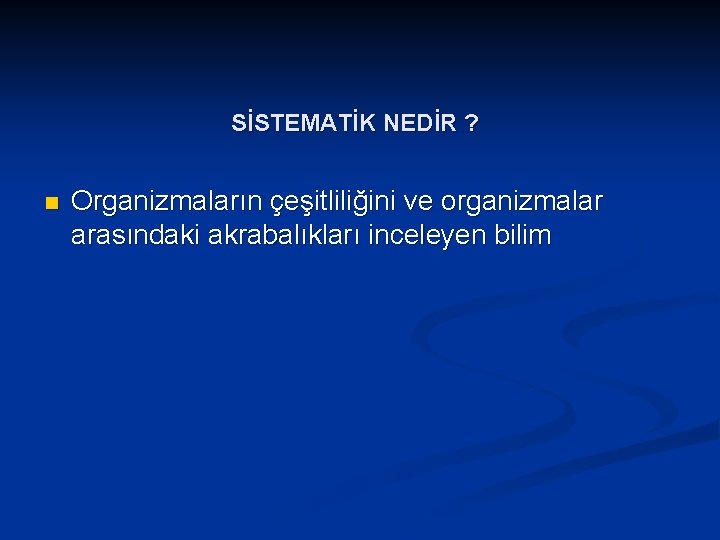 SİSTEMATİK NEDİR ?

Organizmaların çeşitliliğini ve organizmalar arasındaki akrabalıkları inceleyen bilim